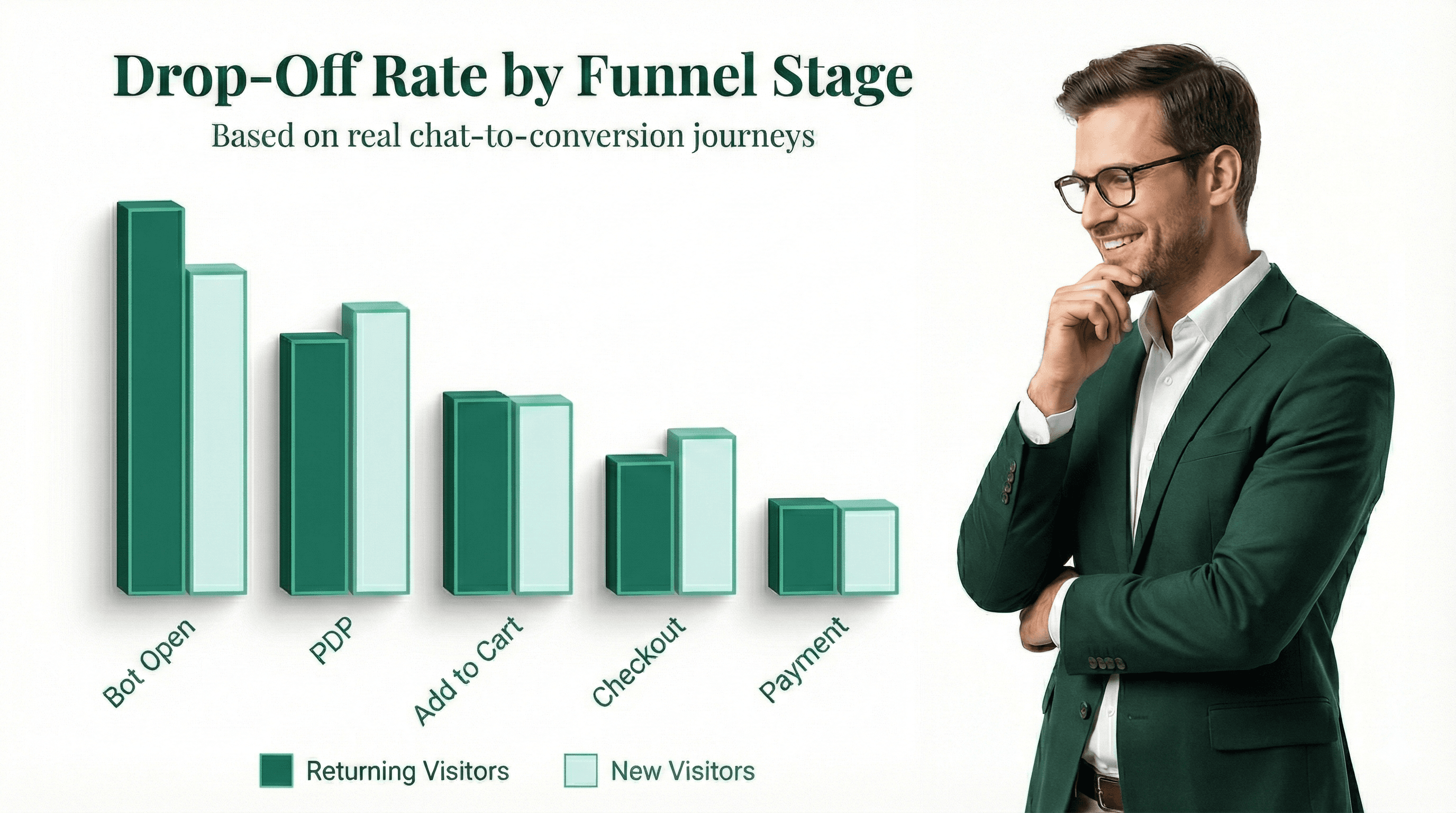 Drop-Off Rate by Funnel Stage

Based on real chat-to-conversion journeys

Bot Open
PDP
Add to Cart
Checkout
Payment

Returning Visitors
New Visitors